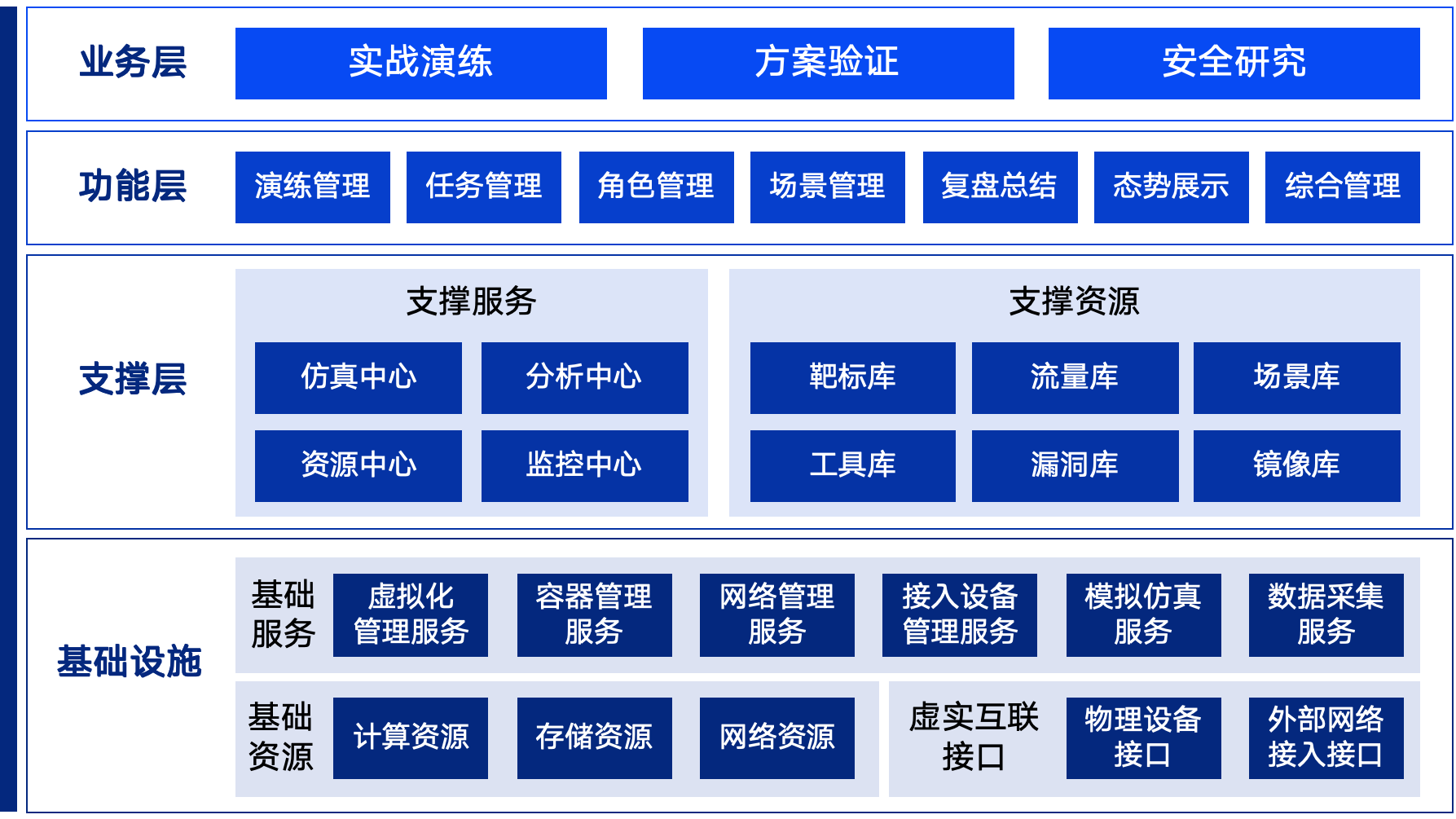 业务层

实战演练

方案验证

安全研究

功能层

演练管理

任务管理

角色管理

场景管理

复盘总结

态势展示

综合管理

支撑层

支撑服务

仿真中心

分析中心

资源中心

监控中心

支撑资源

靶标库

流量库

场景库

工具库

漏洞库

镜像库

基础设施

基础服务

虚拟化管理服务

容器管理服务

网络管理服务

接入设备管理服务

模拟仿真服务

数据采集服务

基础资源

计算资源

存储资源

网络资源

虚实互联接口

物理设备接口

外部网络接入接口